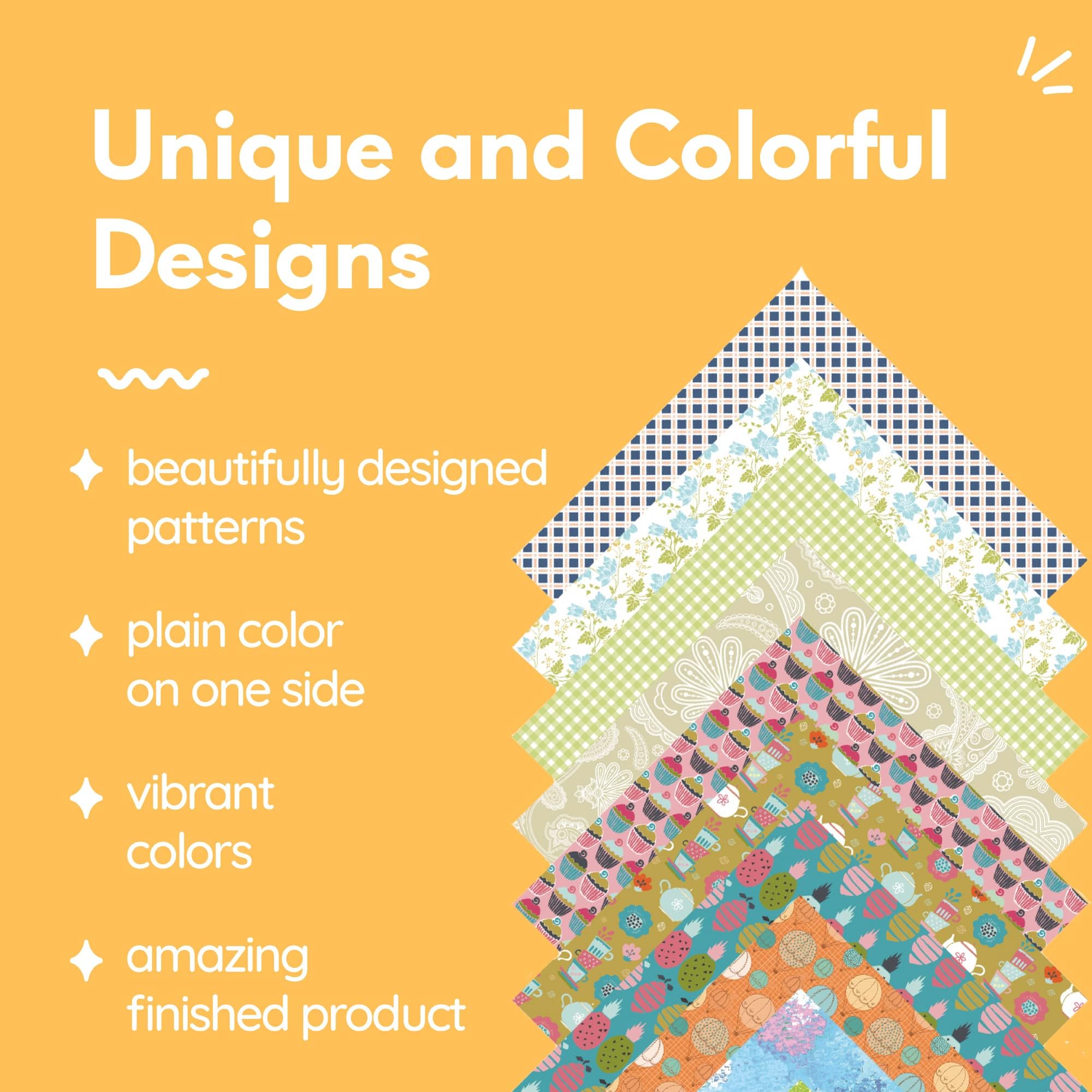 Unique and Colorful Designs

beautifully designed patterns

plain color on one side

vibrant colors

amazing finished product